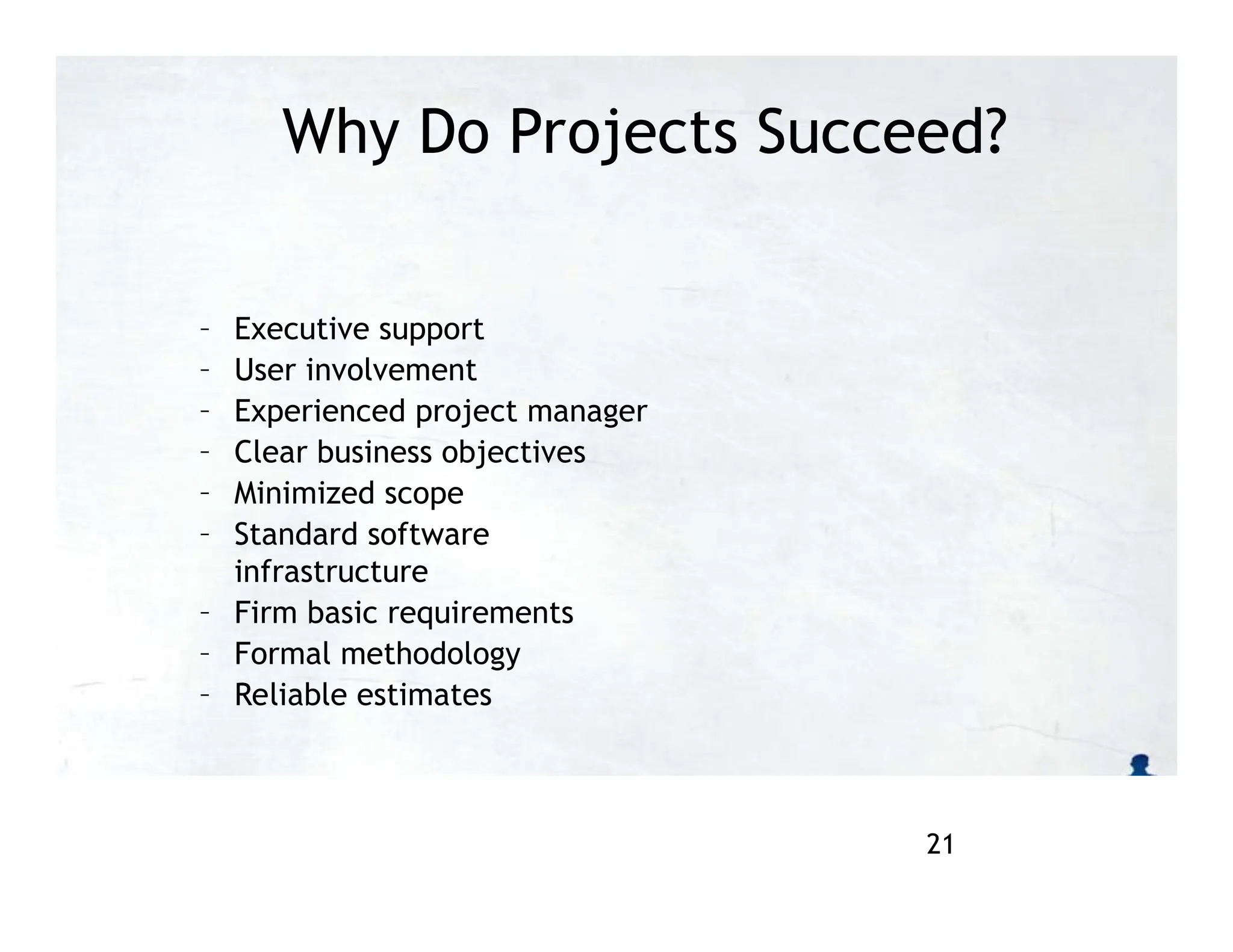 Why Do Projects Succeed?

– Executive support
– User involvement
– Experienced project manager
– Clear business objectives
– Minimized scope
– Standard software infrastructure
– Firm basic requirements
– Formal methodology
– Reliable estimates

21